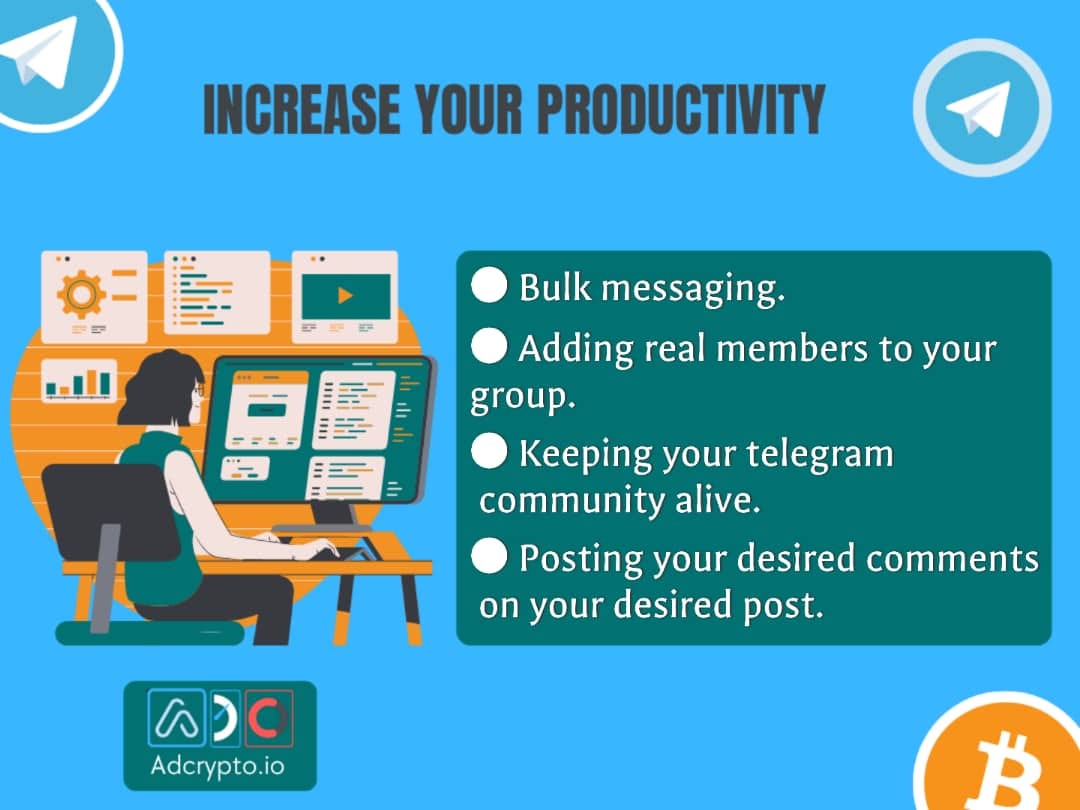 INCREASE YOUR PRODUCTIVITY

● Bulk messaging.

● Adding real members to your group.

● Keeping your telegram community alive.

● Posting your desired comments on your desired post.

Adcrypto.io